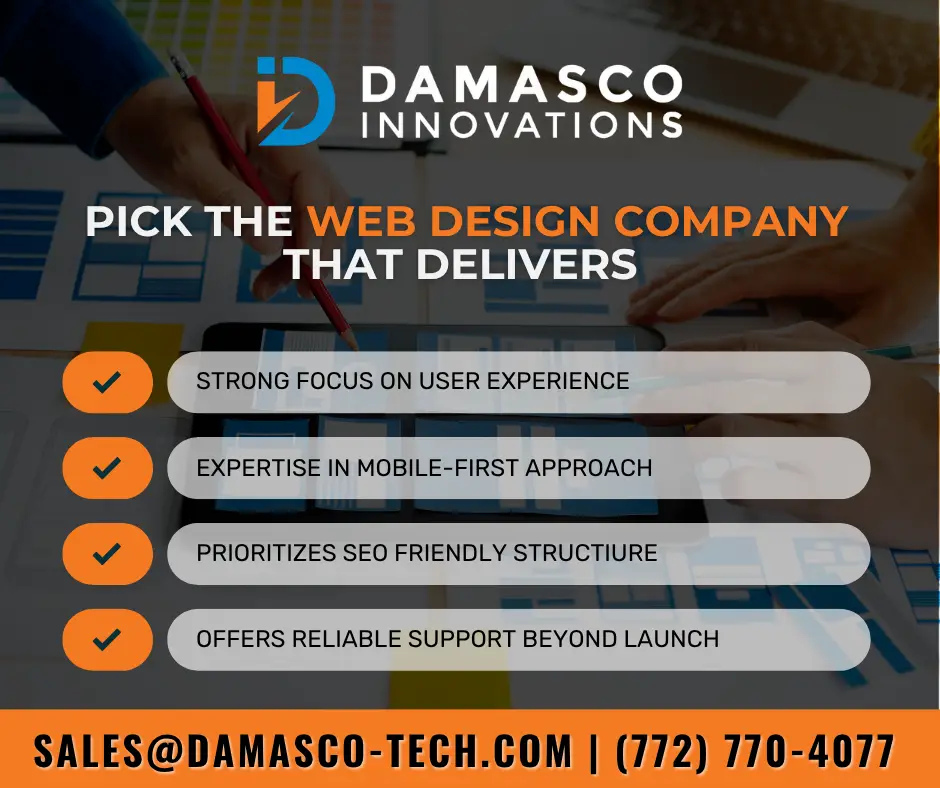 DAMASCO INNOVATIONS

PICK THE WEB DESIGN COMPANY THAT DELIVERS

STRONG FOCUS ON USER EXPERIENCE

EXPERTISE IN MOBILE-FIRST APPROACH

PRIORITIZES SEO FRIENDLY STRUCTIURE

OFFERS RELIABLE SUPPORT BEYOND LAUNCH

SALES@DAMASCO-TECH.COM | (772) 770-4077